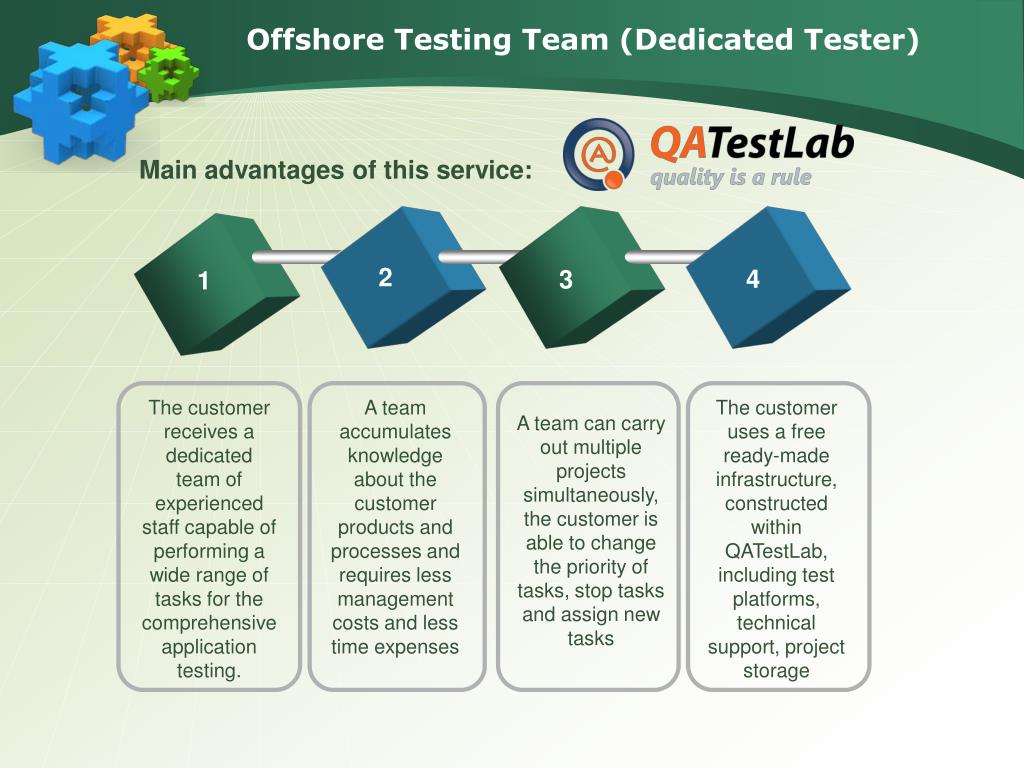 Offshore Testing Team (Dedicated Tester)

QATestLab
quality is a rule

Main advantages of this service:

1

2

3

4

The customer receives a dedicated team of experienced staff capable of performing a wide range of tasks for the comprehensive application testing.

A team accumulates knowledge about the customer products and processes and requires less management costs and less time expenses

A team can carry out multiple projects simultaneously, the customer is able to change the priority of tasks, stop tasks and assign new tasks

The customer uses a free ready-made infrastructure, constructed within QATestLab, including test platforms, technical support, project storage